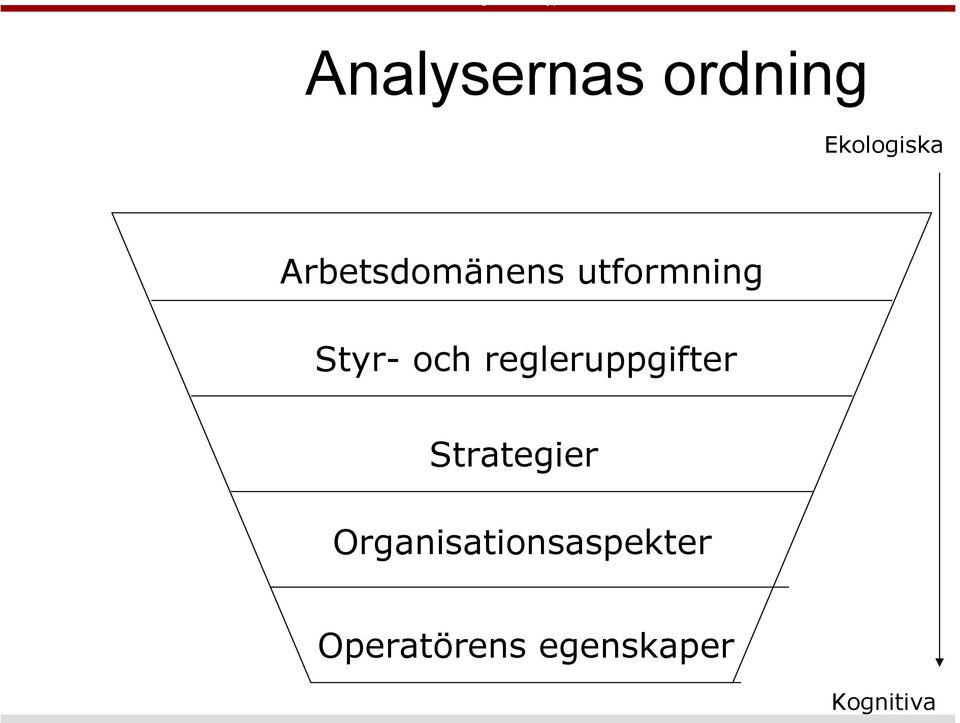 Analysernas ordning

Ekologiska

Arbetsdomänens utformning

Styr- och regleruppgifter

Strategier

Organisationsaspekter

Operatörens egenskaper

Kognitiva